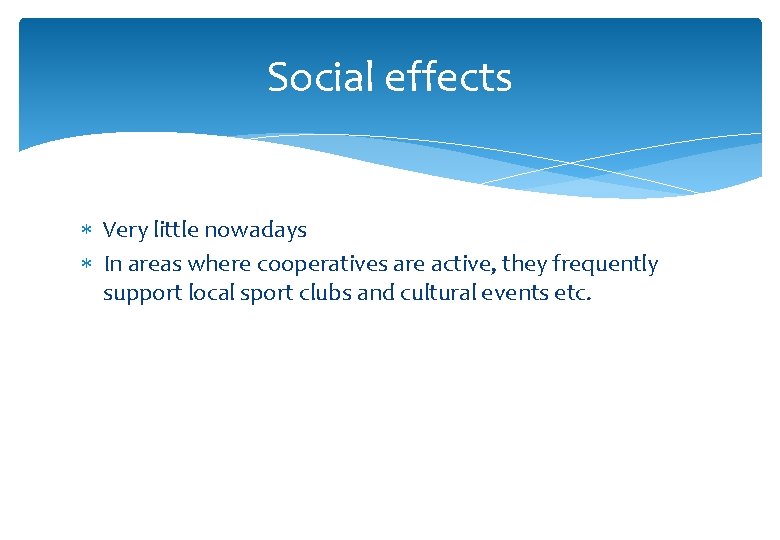 Social effects

∗ Very little nowadays
∗ In areas where cooperatives are active, they frequently support local sport clubs and cultural events etc.